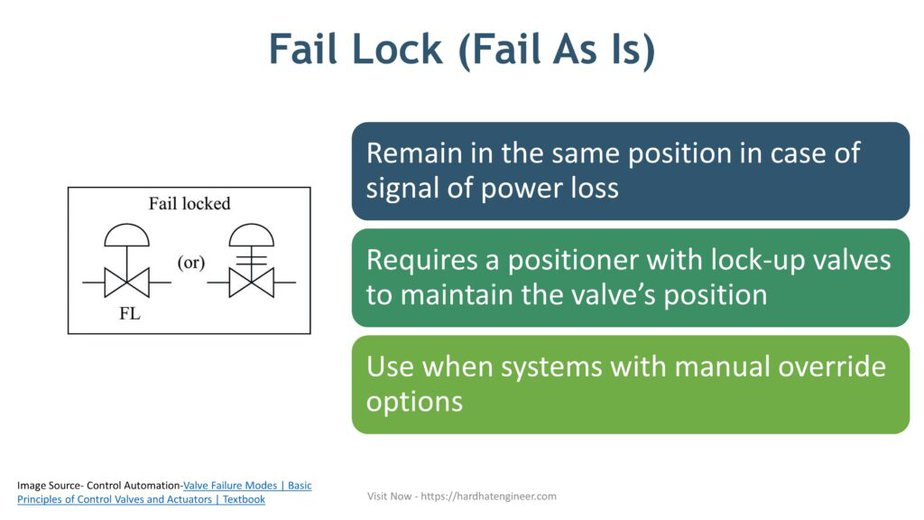 Fail Lock (Fail As Is)

Fail locked

(or)

FL

Remain in the same position in case of signal of power loss

Requires a positioner with lock-up valves to maintain the valve's position

Use when systems with manual override options

Image Source- Control Automation-Valve Failure Modes | Basic Principles of Control Valves and Actuators | Textbook

Visit Now - https://hardhatengineer.com